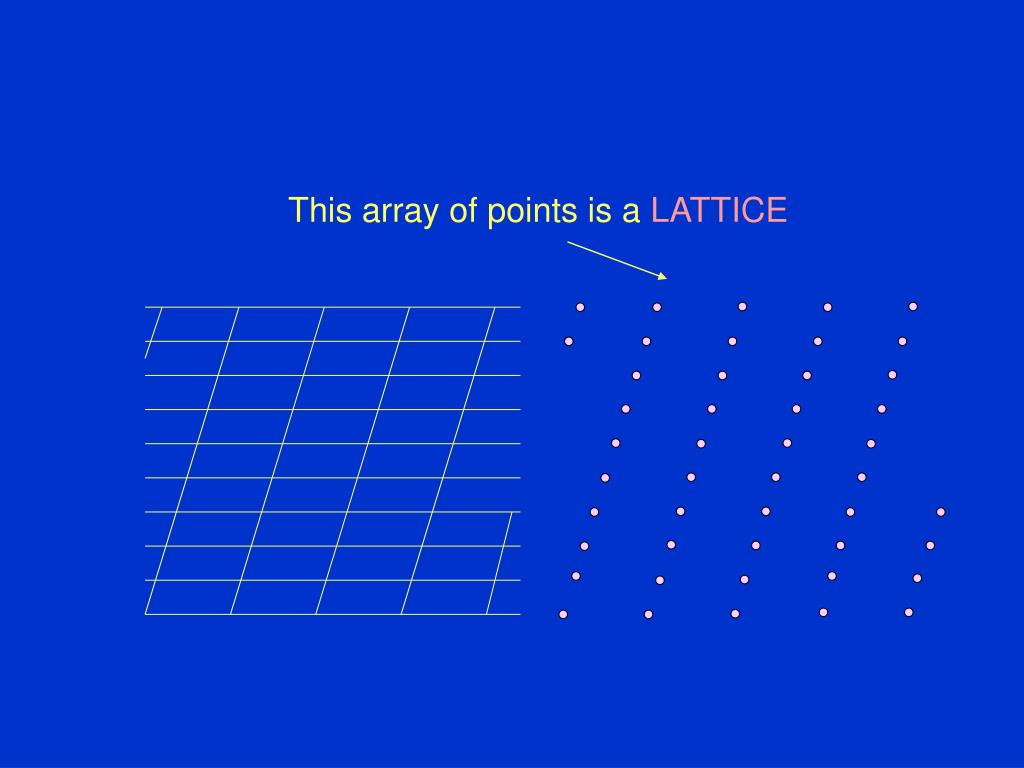 This array of points is a LATTICE